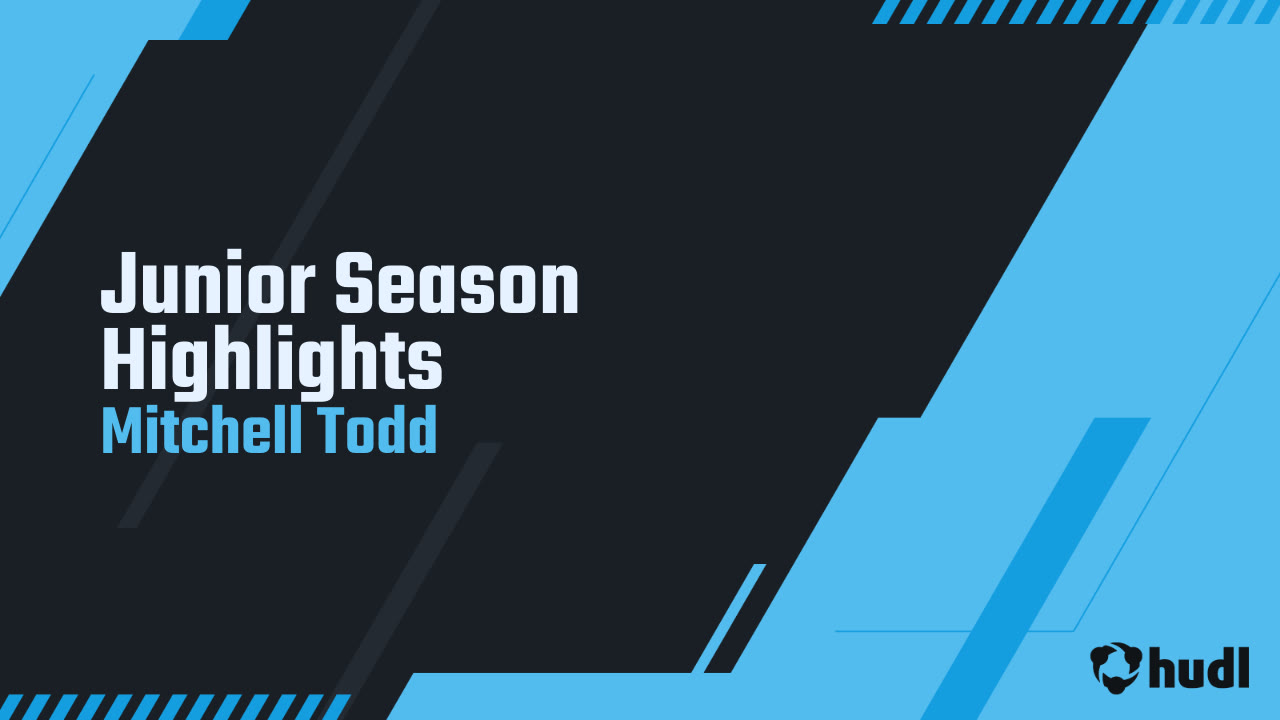 Junior Season Highlights
Mitchell Todd

hudl